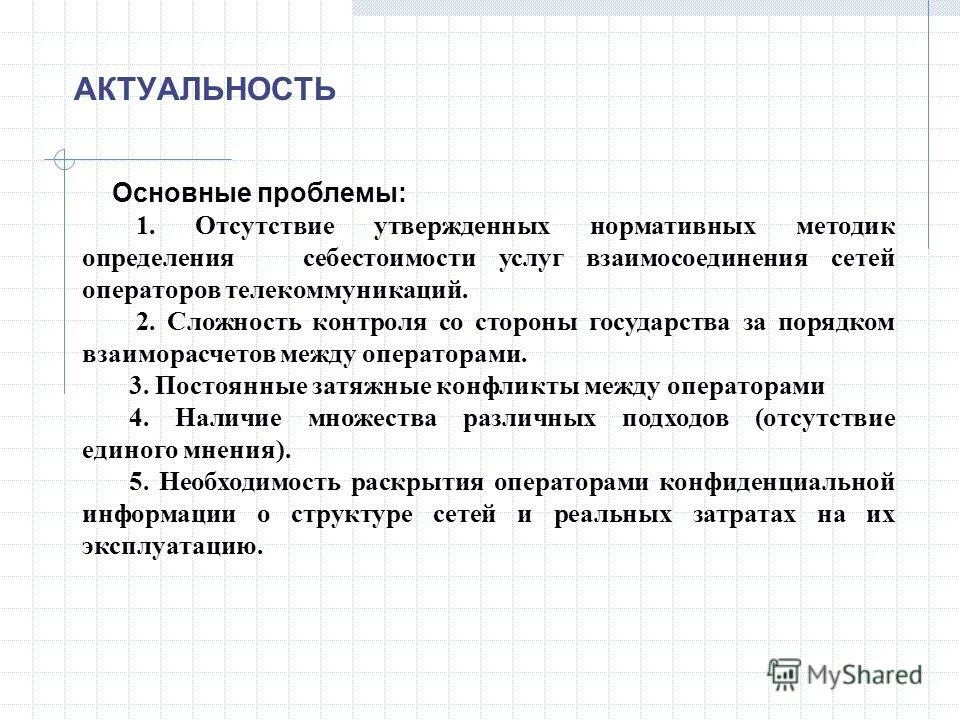 АКТУАЛЬНОСТЬ

Основные проблемы:

1. Отсутствие утвержденных нормативных методик определения себестоимости услуг взаимосоединения сетей операторов телекоммуникаций.

2. Сложность контроля со стороны государства за порядком взаиморасчетов между операторами.

3. Постоянные затяжные конфликты между операторами

4. Наличие множества различных подходов (отсутствие единого мнения).

5. Необходимость раскрытия операторами конфиденциальной информации о структуре сетей и реальных затратах на их эксплуатацию.

MyShared